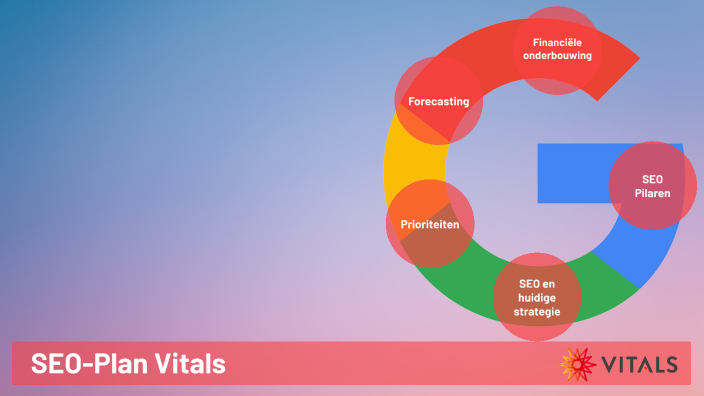 Financiële onderbouwing

Forecasting

SEO Pilaren

Prioriteiten

SEO en huidige strategie

SEO-Plan Vitals

VITALS